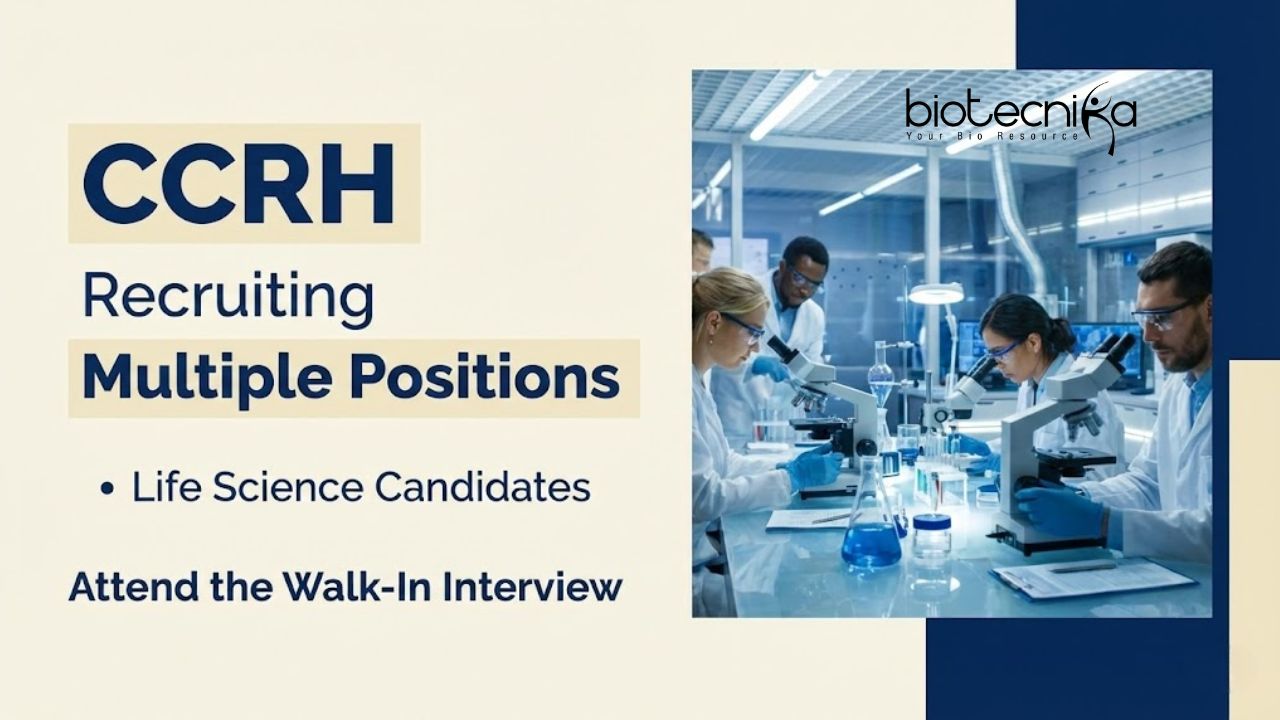 CCRH

Recruiting

Multiple Positions

• Life Science Candidates

Attend the Walk-In Interview

biotecnika
Your Bio Resource